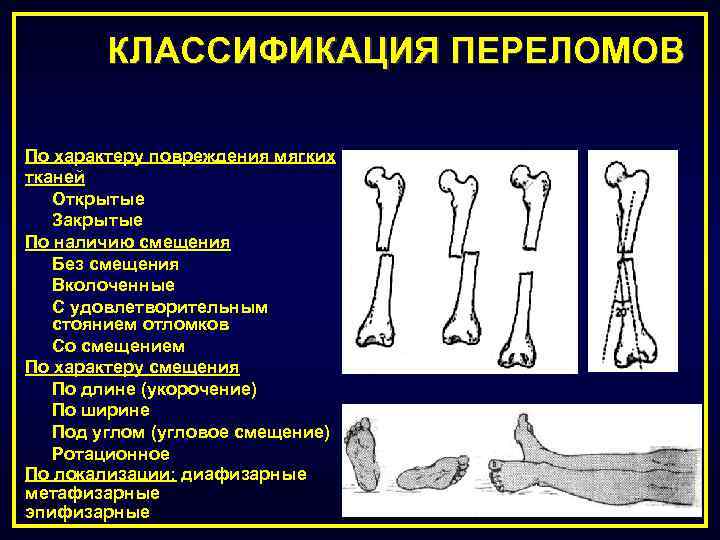 КЛАССИФИКАЦИЯ ПЕРЕЛОМОВ

По характеру повреждения мягких тканей
Открытые
Закрытые
По наличию смещения
Без смещения
Вколоченные
С удовлетворительным стоянием отломков
Со смещением
По характеру смещения
По длине (укорочение)
По ширине
Под углом (угловое смещение)
Ротационное
По локализации: диафизарные
метафизарные
эпифизарные

20°